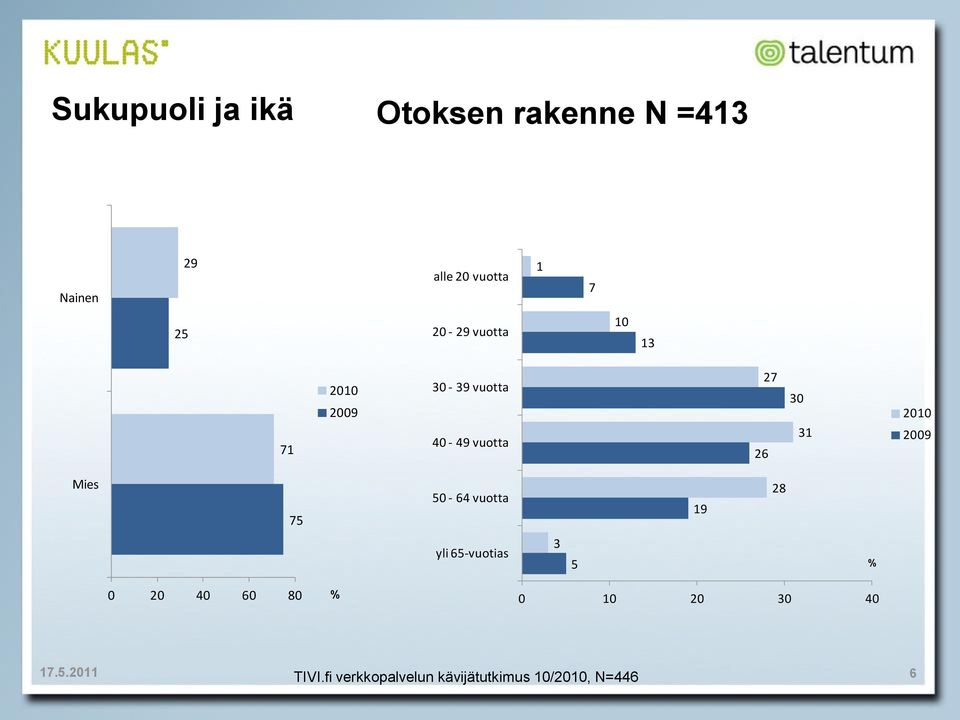 KUULAS

talentum

Sukupuoli ja ikä

Otoksen rakenne N =413

Nainen
29
25

Mies
71
75

2010
2009

0 20 40 60 80 %

alle 20 vuotta
1
7

20 - 29 vuotta
10
13

30 - 39 vuotta
27
30

40 - 49 vuotta
31
26

50 - 64 vuotta
28
19

yli 65-vuotias
3
5

2010
2009

%

0 10 20 30 40

17.5.2011

TIVI.fi verkkopalvelun kävijätutkimus 10/2010, N=446

6